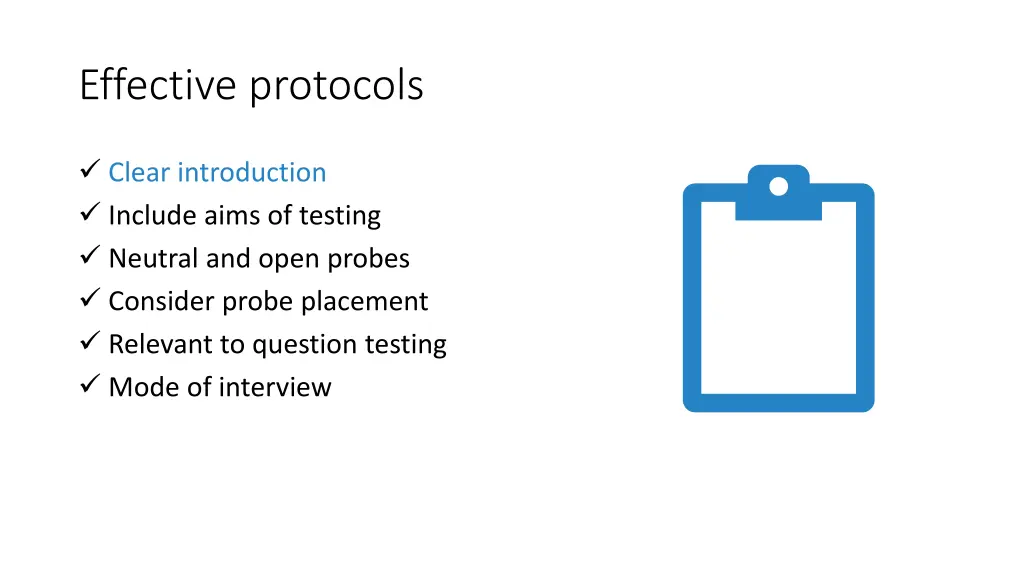 Effective protocols

✓ Clear introduction
✓ Include aims of testing
✓ Neutral and open probes
✓ Consider probe placement
✓ Relevant to question testing
✓ Mode of interview